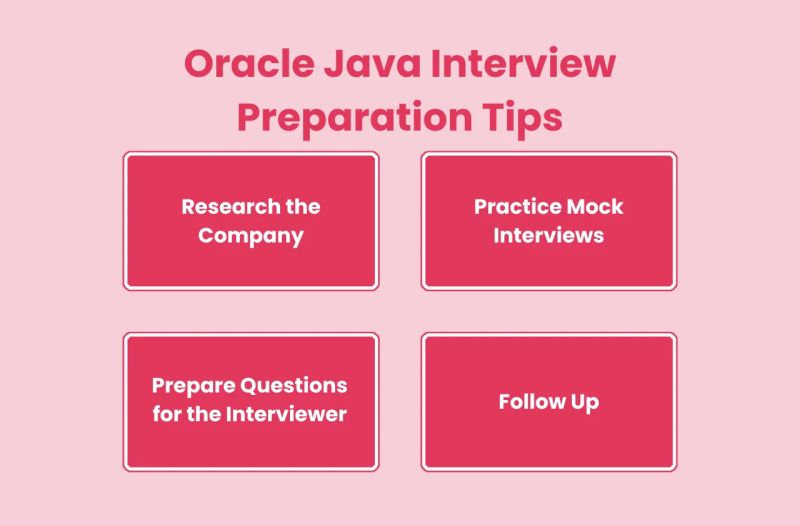 Oracle Java Interview Preparation Tips

Research the Company

Practice Mock Interviews

Prepare Questions for the Interviewer

Follow Up